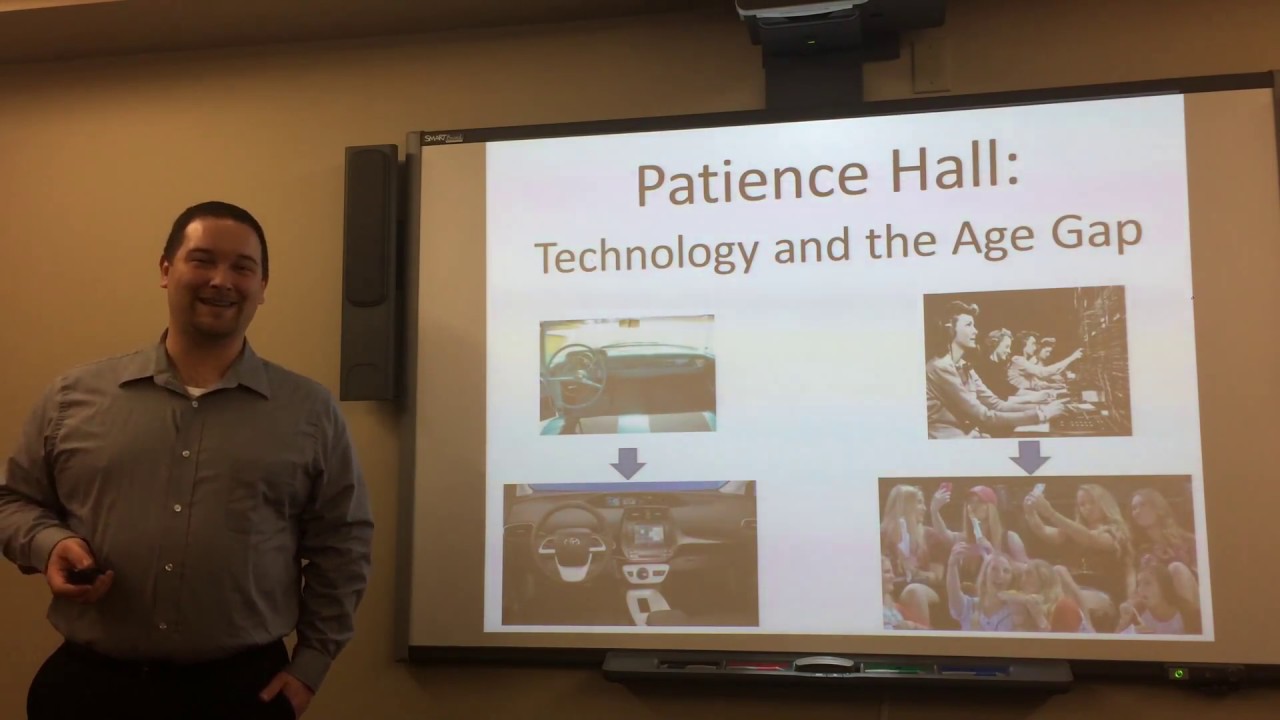 SMART Board

Patience Hall:
Technology and the Age Gap